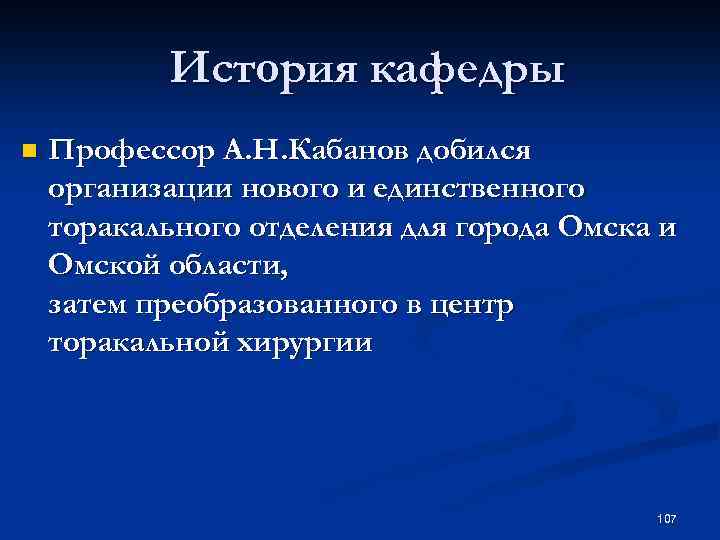 История кафедры

Профессор А.Н.Кабанов добился организации нового и единственного торакального отделения для города Омска и Омской области,
затем преобразованного в центр торакальной хирургии

107